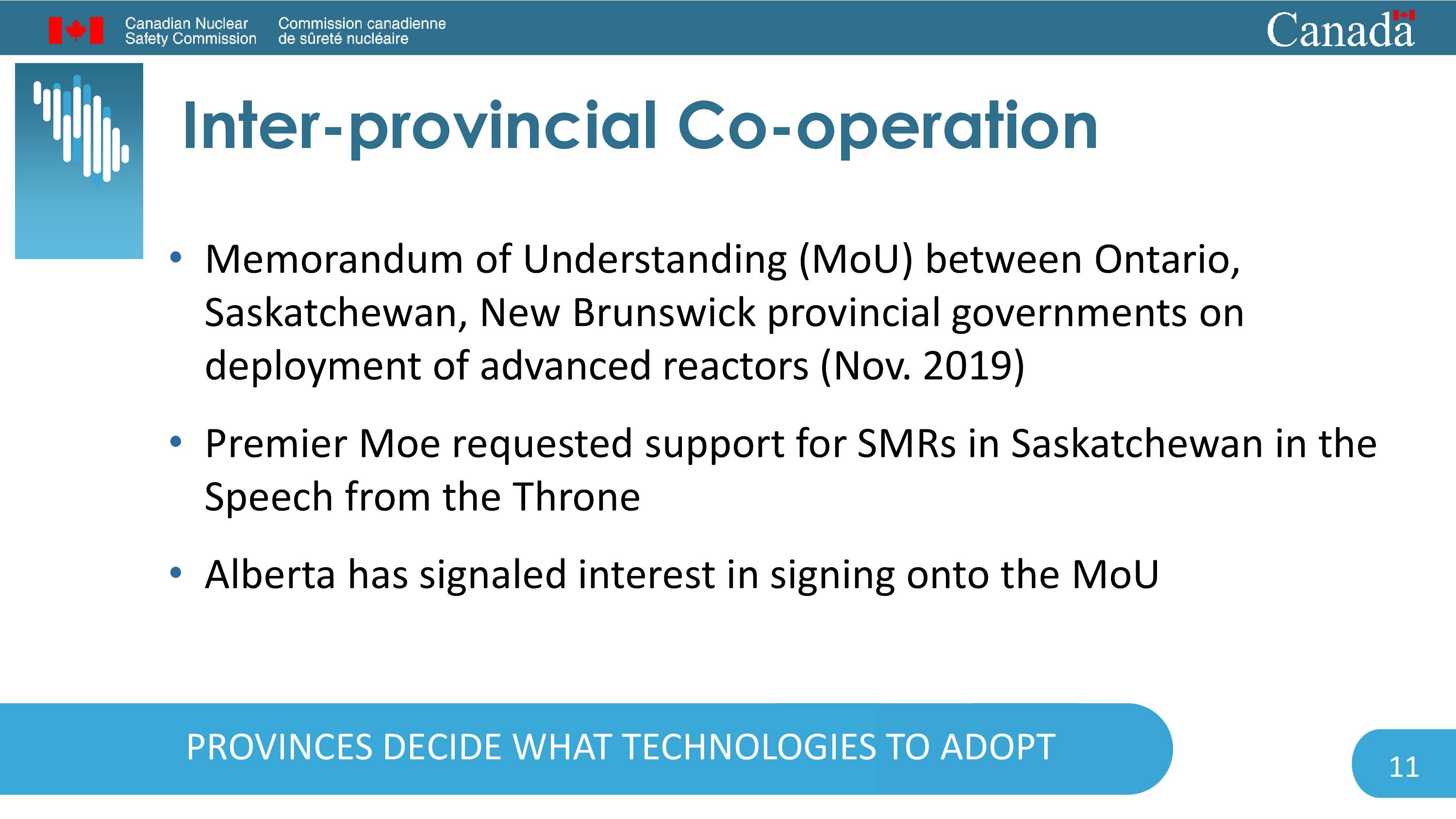 Canadian Nuclear Safety Commission

Commission canadienne de sûreté nucléaire

Canada

Inter-provincial Co-operation

• Memorandum of Understanding (MoU) between Ontario, Saskatchewan, New Brunswick provincial governments on deployment of advanced reactors (Nov. 2019)

• Premier Moe requested support for SMRs in Saskatchewan in the Speech from the Throne

• Alberta has signaled interest in signing onto the MoU

PROVINCES DECIDE WHAT TECHNOLOGIES TO ADOPT

11